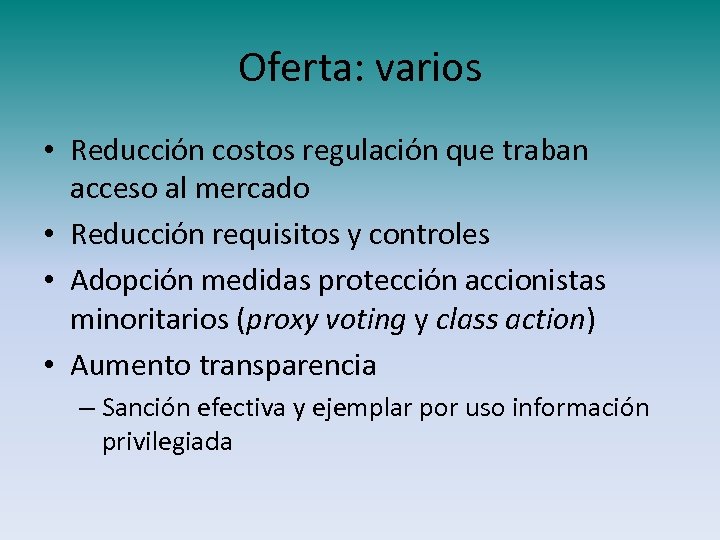 Oferta: varios

• Reducción costos regulación que traban acceso al mercado
• Reducción requisitos y controles
• Adopción medidas protección accionistas minoritarios (proxy voting y class action)
• Aumento transparencia
– Sanción efectiva y ejemplar por uso información privilegiada